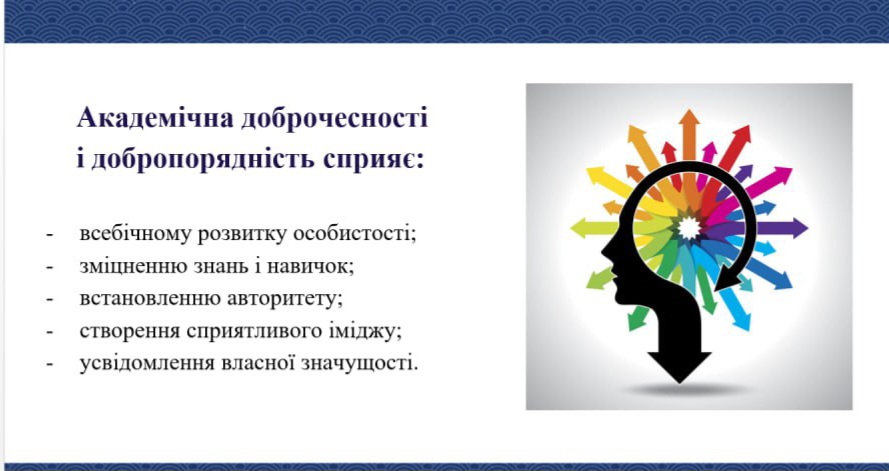 Академічна доброчесності і добропорядність сприяє:

- всебічному розвитку особистості;
- зміцненню знань і навичок;
- встановленню авторитету;
- створення сприятливого іміджу;
- усвідомлення власної значущості.